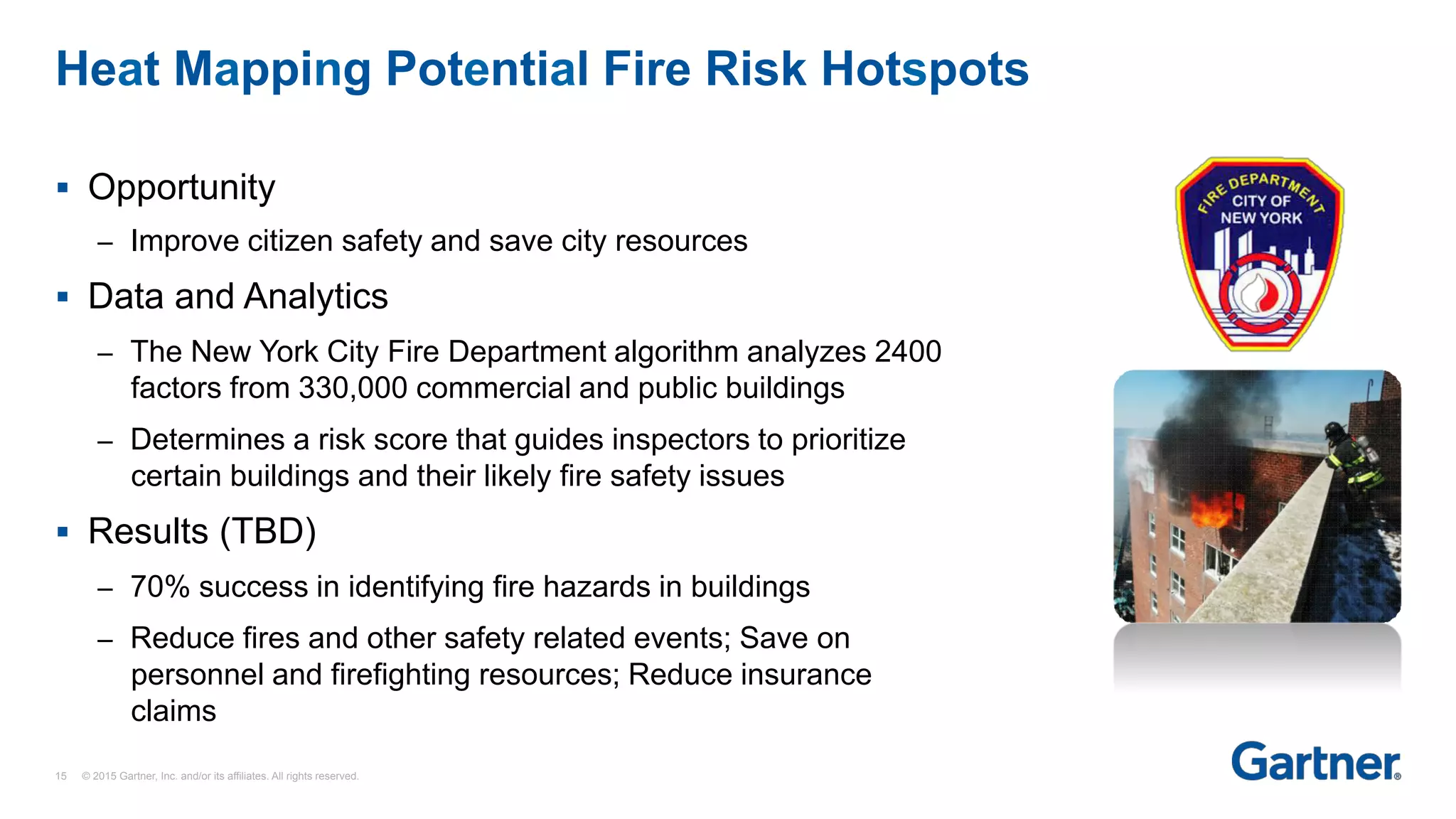 Heat Mapping Potential Fire Risk Hotspots

▪ Opportunity

– Improve citizen safety and save city resources

▪ Data and Analytics

– The New York City Fire Department algorithm analyzes 2400 factors from 330,000 commercial and public buildings

– Determines a risk score that guides inspectors to prioritize certain buildings and their likely fire safety issues

▪ Results (TBD)

– 70% success in identifying fire hazards in buildings

– Reduce fires and other safety related events; Save on personnel and firefighting resources; Reduce insurance claims

FIRE DEPARTMENT CITY OF NEW YORK

15 © 2015 Gartner, Inc. and/or its affiliates. All rights reserved.

Gartner®